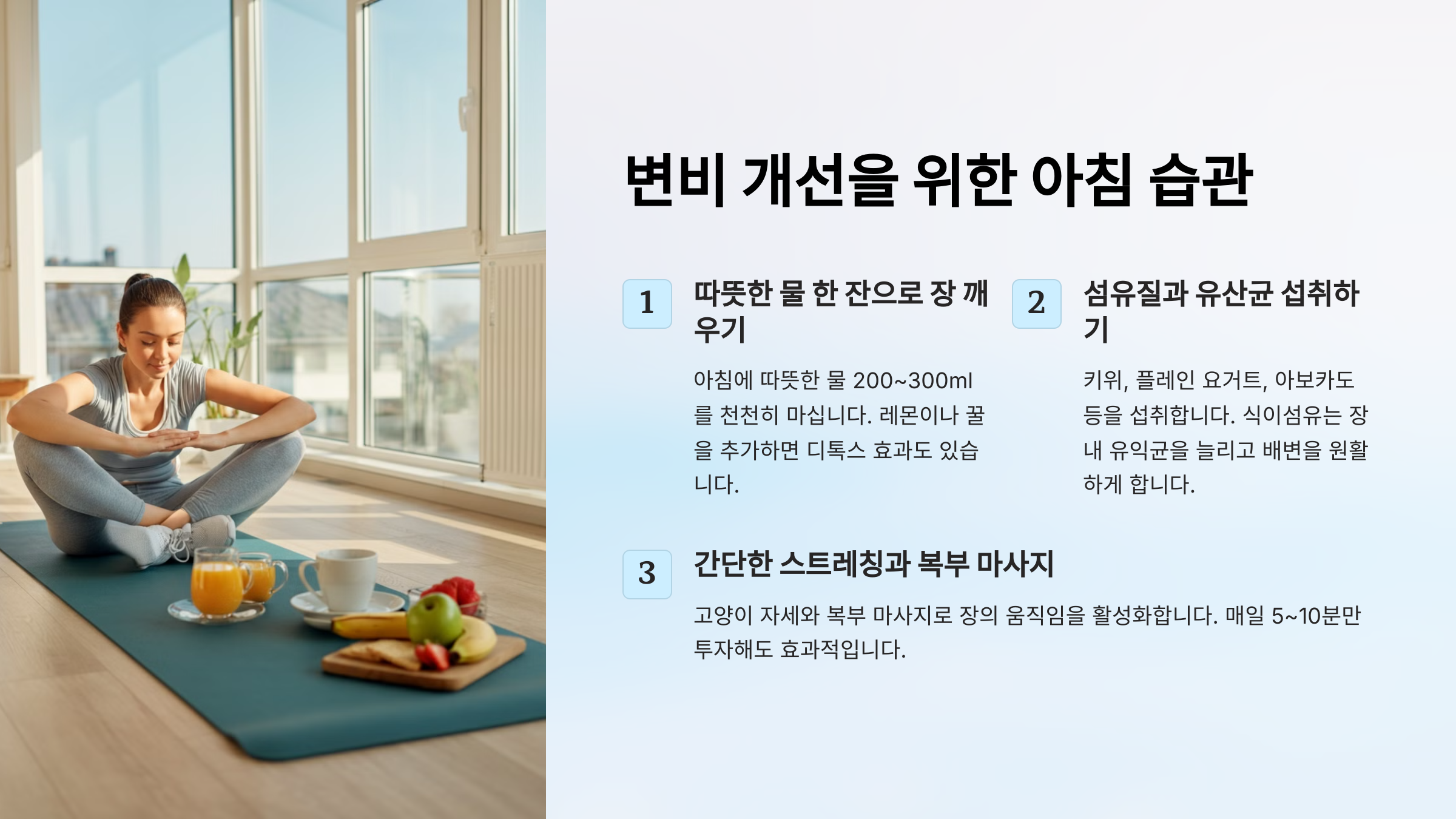 변비 개선을 위한 아침 습관

1

따뜻한 물 한 잔으로 장 깨우기

아침에 따뜻한 물 200~300ml를 천천히 마십니다. 레몬이나 꿀을 추가하면 디톡스 효과도 있습니다.

2

섬유질과 유산균 섭취하기

키위, 플레인 요거트, 아보카도 등을 섭취합니다. 식이섬유는 장내 유익균을 늘리고 배변을 원활하게 합니다.

3

간단한 스트레칭과 복부 마사지

고양이 자세와 복부 마사지로 장의 움직임을 활성화합니다. 매일 5~10분만 투자해도 효과적입니다.